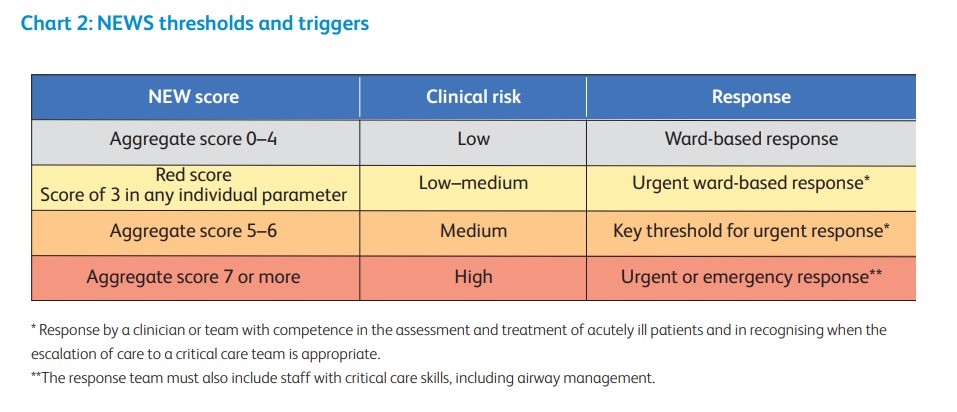 Chart 2: NEWS thresholds and triggers

| NEW score | Clinical risk | Response |
|---|---|---|
| Aggregate score 0–4 | Low | Ward-based response |
| Red score Score of 3 in any individual parameter | Low–medium | Urgent ward-based response* |
| Aggregate score 5–6 | Medium | Key threshold for urgent response* |
| Aggregate score 7 or more | High | Urgent or emergency response** |

* Response by a clinician or team with competence in the assessment and treatment of acutely ill patients and in recognising when the escalation of care to a critical care team is appropriate.

**The response team must also include staff with critical care skills, including airway management.